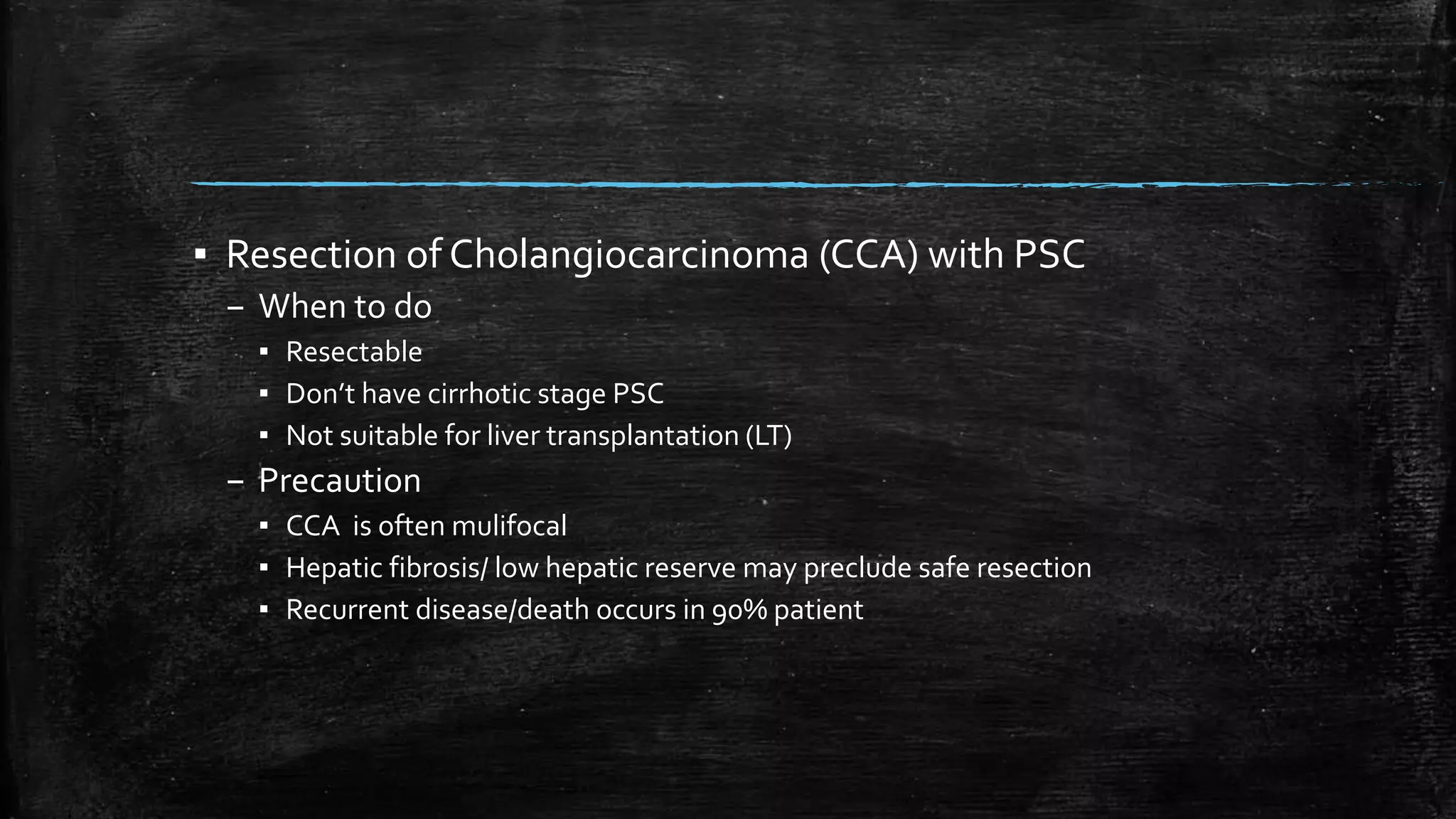 ▪ Resection of Cholangiocarcinoma (CCA) with PSC

– When to do

▪ Resectable

▪ Don't have cirrhotic stage PSC

▪ Not suitable for liver transplantation (LT)

– Precaution

▪ CCA is often mulifocal

▪ Hepatic fibrosis/ low hepatic reserve may preclude safe resection

▪ Recurrent disease/death occurs in 90% patient